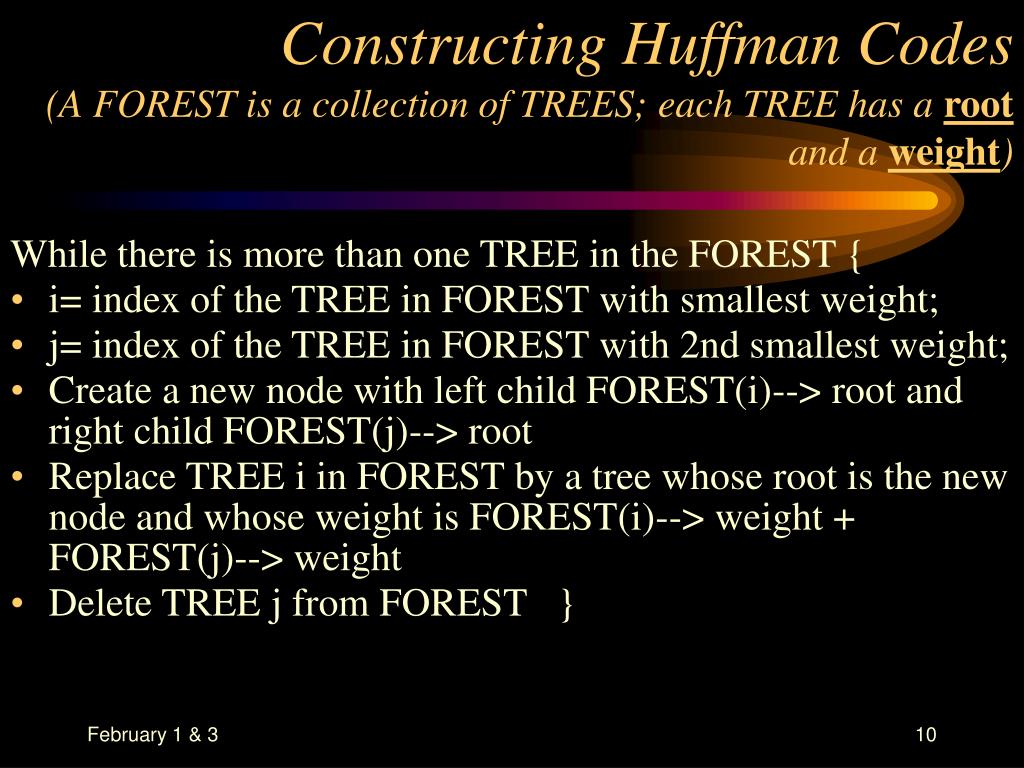 Constructing Huffman Codes
(A FOREST is a collection of TREES; each TREE has a root and a weight)

While there is more than one TREE in the FOREST {
• i= index of the TREE in FOREST with smallest weight;
• j= index of the TREE in FOREST with 2nd smallest weight;
• Create a new node with left child FOREST(i)--> root and right child FOREST(j)--> root
• Replace TREE i in FOREST by a tree whose root is the new node and whose weight is FOREST(i)--> weight + FOREST(j)--> weight
• Delete TREE j from FOREST }

February 1 & 3

10